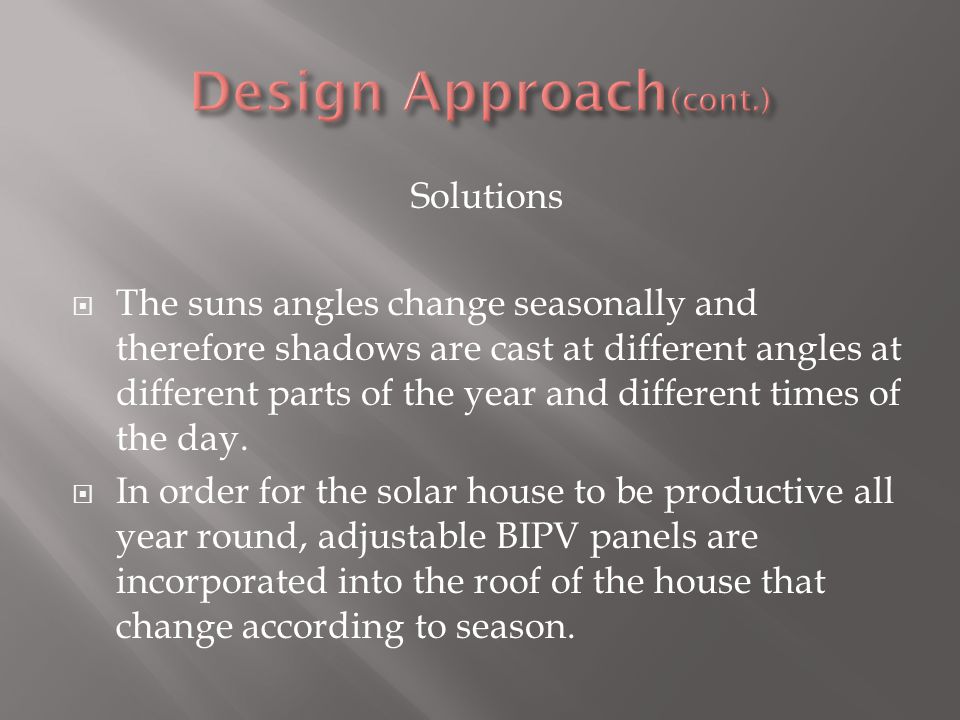 Design Approach(cont.)

Solutions

The suns angles change seasonally and therefore shadows are cast at different angles at different parts of the year and different times of the day.

In order for the solar house to be productive all year round, adjustable BIPV panels are incorporated into the roof of the house that change according to season.